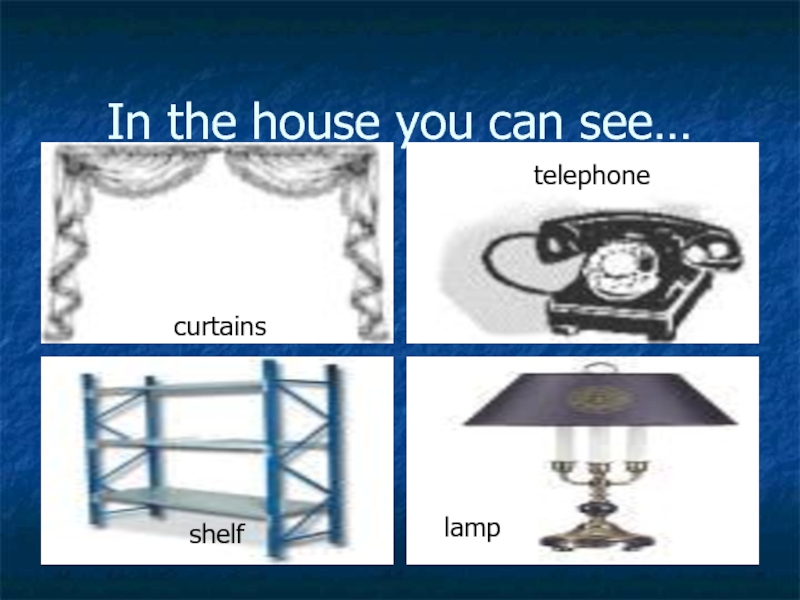 In the house you can see…

curtains

telephone

shelf

lamp